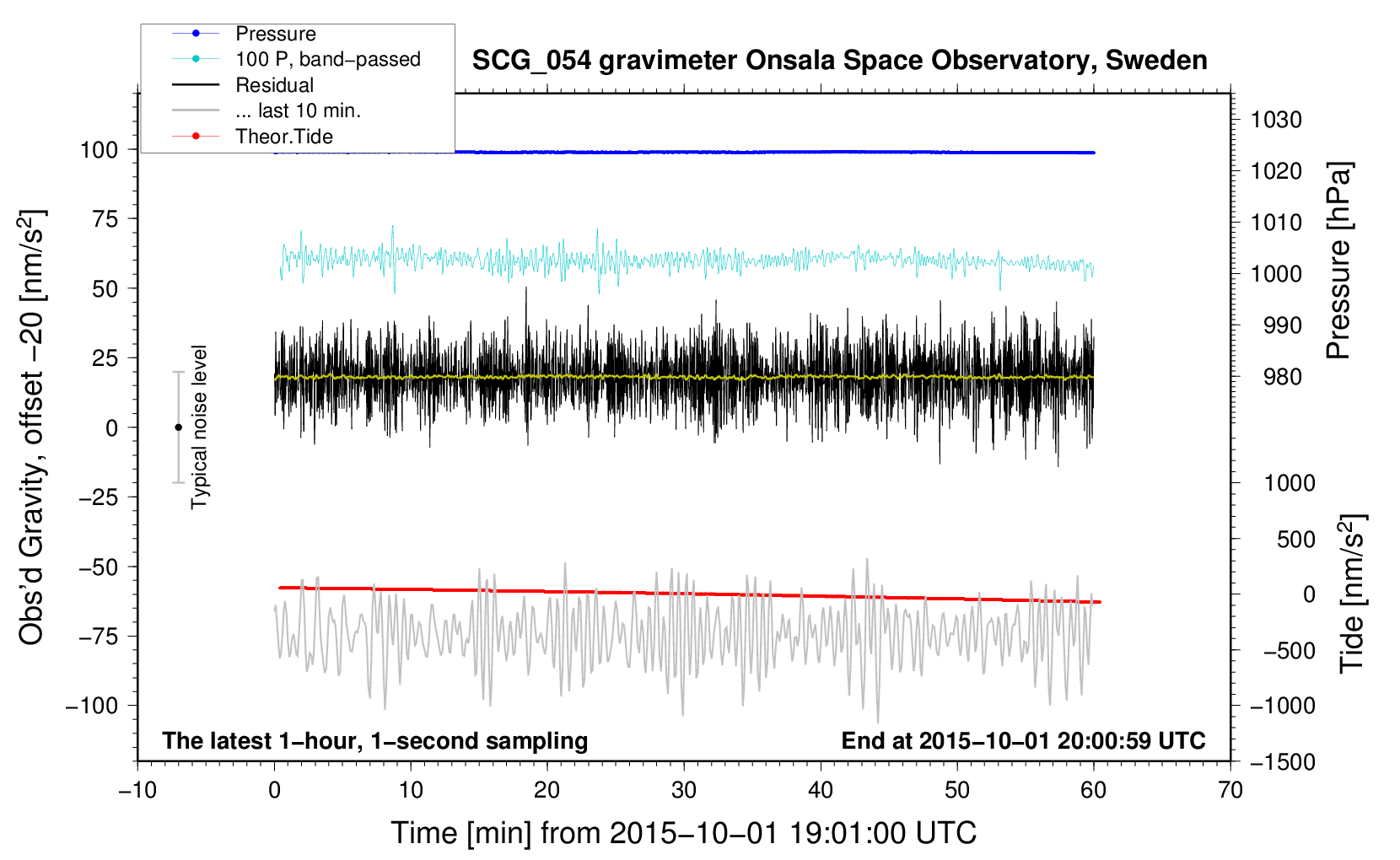 Pressure
100 P, band−passed
Residual
... last 10 min.
Theor.Tide

SCG_054 gravimeter Onsala Space Observatory, Sweden

Obs'd Gravity, offset −20 [nm/s$^2$]
100
75
50
25
0
−25
−50
−75
−100

Typical noise level

1030
1020
1010
1000
990
980
Pressure [hPa]

1000
500
0
−500
−1000
−1500
Tide [nm/s$^2$]

The latest 1−hour, 1−second sampling
End at 2015−10−01 20:00:59 UTC

−10
0
10
20
30
40
50
60
70
Time [min] from 2015−10−01 19:01:00 UTC